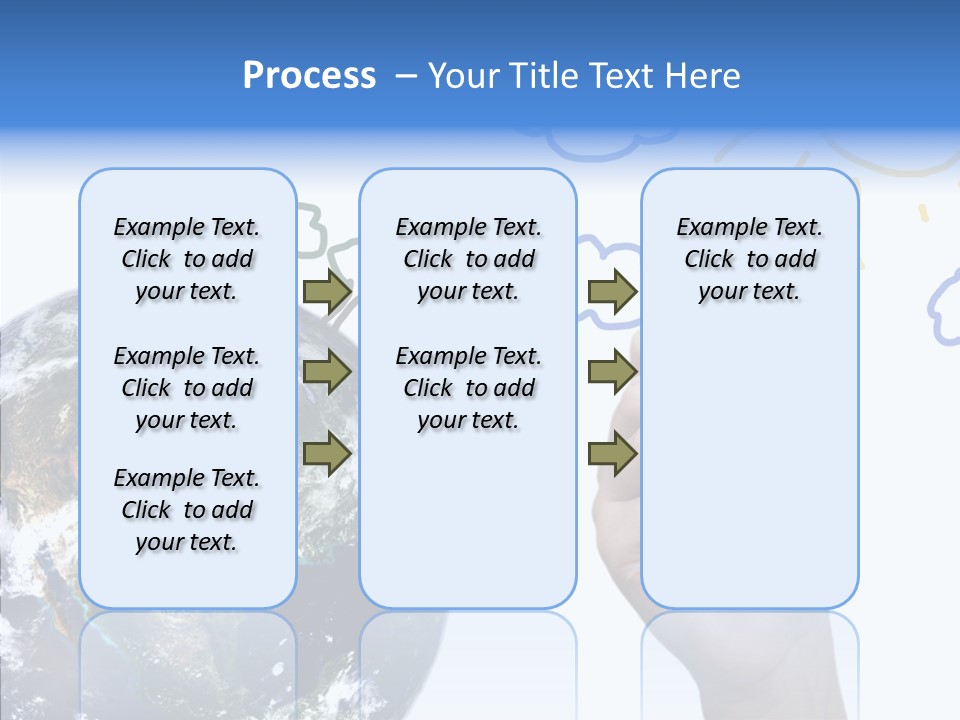 Process – Your Title Text Here

Example Text. Click to add your text.

Example Text. Click to add your text.

Example Text. Click to add your text.

Example Text. Click to add your text.

Example Text. Click to add your text.

Example Text. Click to add your text.